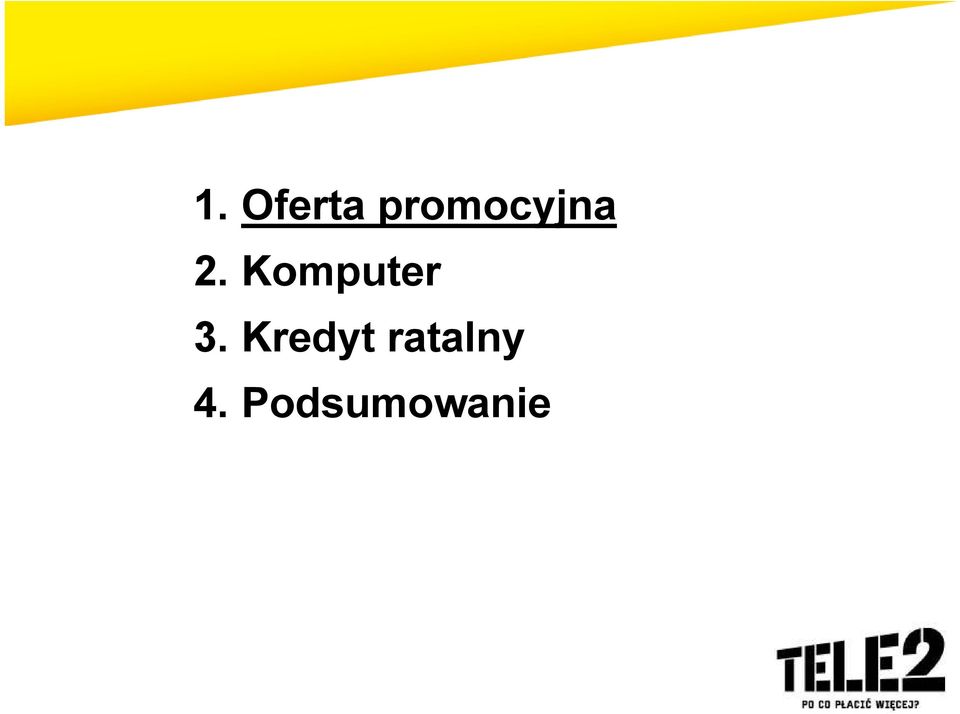 1. Oferta promocyjna
2. Komputer
3. Kredyt ratalny
4. Podsumowanie

TELE2
PO CO PŁACIĆ WIĘCEJ?